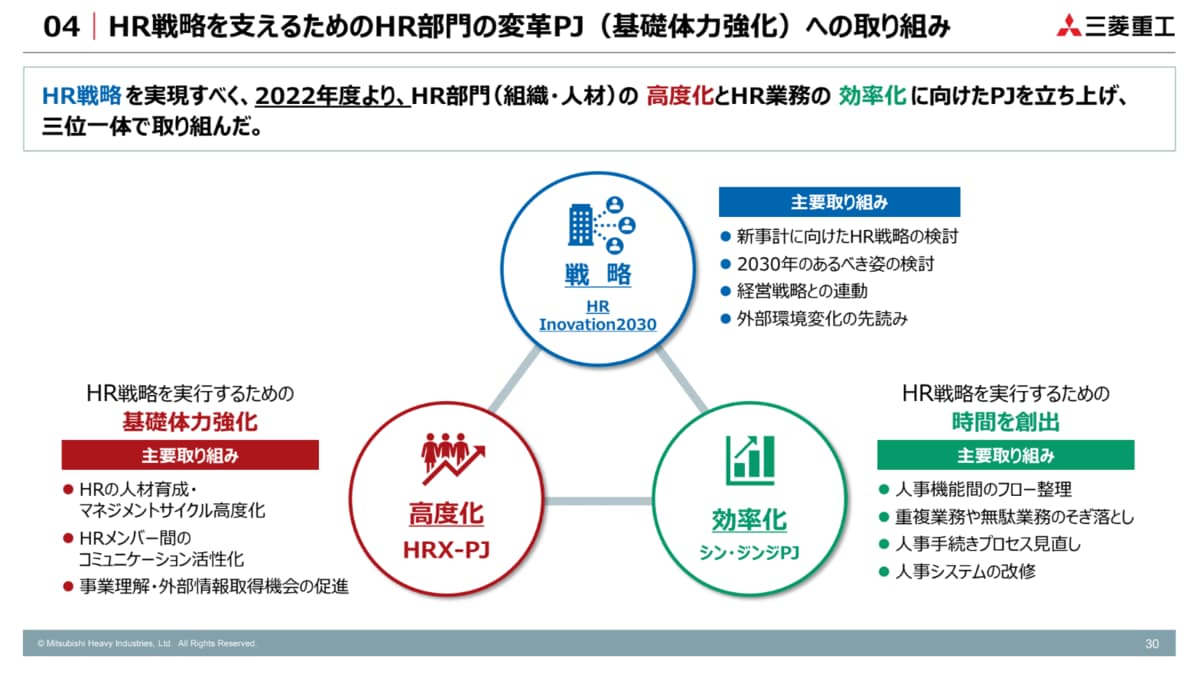 04 | HR戦略を支えるためのHR部門の変革PJ（基礎体力強化）への取り組み

三菱重工

HR戦略 を実現すべく、2022年度より、HR部門（組織・人材）の 高度化とHR業務の 効率化 に向けたPJを立ち上げ、三位一体で取り組んだ。

戦 略

HR Inovation2030

主要取り組み

● 新事計に向けたHR戦略の検討
● 2030年のあるべき姿の検討
● 経営戦略との連動
● 外部環境変化の先読み

HR戦略を実行するための
基礎体力強化

主要取り組み

● HRの人材育成・マネジメントサイクル高度化
● HRメンバー間のコミュニケーション活性化
● 事業理解・外部情報取得機会の促進

高度化

HRX-PJ

効率化

シン・ジンジPJ

HR戦略を実行するための
時間を創出

主要取り組み

● 人事機能間のフロー整理
● 重複業務や無駄業務のそぎ落とし
● 人事手続きプロセス見直し
● 人事システムの改修

© Mitsubishi Heavy Industries, Ltd. All Rights Reserved.

30